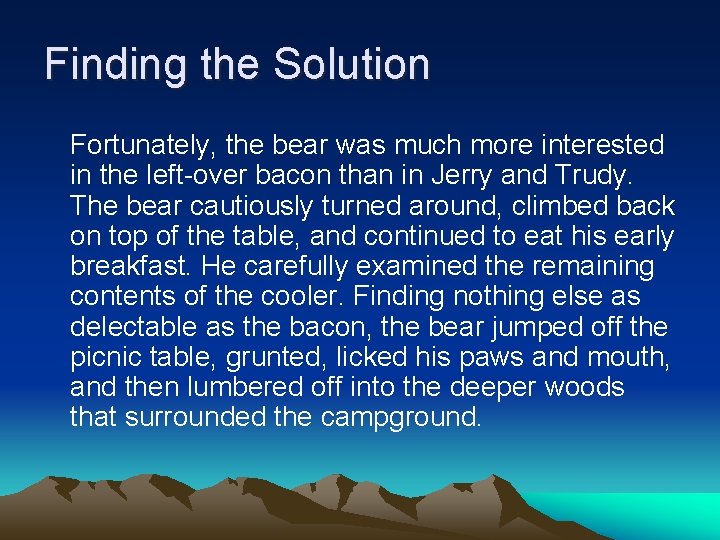 Finding the Solution

Fortunately, the bear was much more interested in the left-over bacon than in Jerry and Trudy. The bear cautiously turned around, climbed back on top of the table, and continued to eat his early breakfast. He carefully examined the remaining contents of the cooler. Finding nothing else as delectable as the bacon, the bear jumped off the picnic table, grunted, licked his paws and mouth, and then lumbered off into the deeper woods that surrounded the campground.